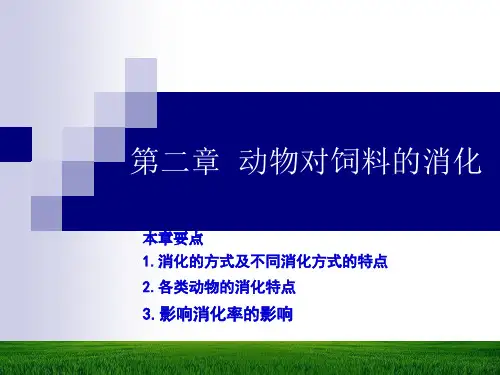 第二章 动物对饲料的消化

本章要点

1. 消化的方式及不同消化方式的特点

2. 各类动物的消化特点

3. 影响消化率的影响